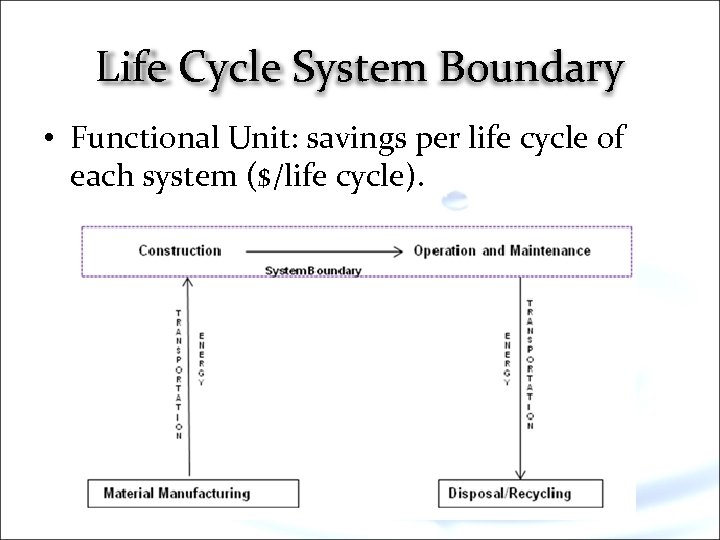 Life Cycle System Boundary

• Functional Unit: savings per life cycle of each system ($/life cycle).

Construction

Operation and Maintenance

SystemBoundary

TRANSPORTATION

ENERGY

ENERGY

TRANSPORTATION

Material Manufacturing

Disposal/Recycling